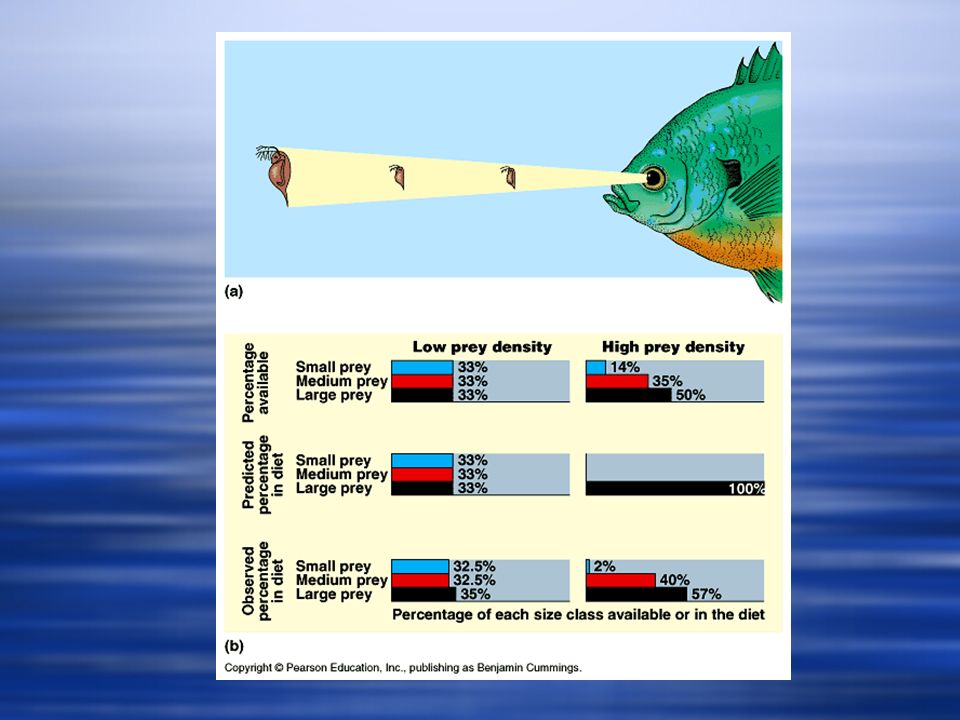 (a)

| | | Low prey density | High prey density |
|---|---|---|---|
| Percentage available | Small prey | 33% | 14% |
| | Medium prey | 33% | 35% |
| | Large prey | 33% | 50% |
| Predicted percentage in diet | Small prey | 33% | |
| | Medium prey | 33% | |
| | Large prey | 33% | 100% |
| Observed percentage in diet | Small prey | 32.5% | 2% |
| | Medium prey | 32.5% | 40% |
| | Large prey | 35% | 57% |

Percentage of each size class available or in the diet

(b)

Copyright © Pearson Education, Inc., publishing as Benjamin Cummings.